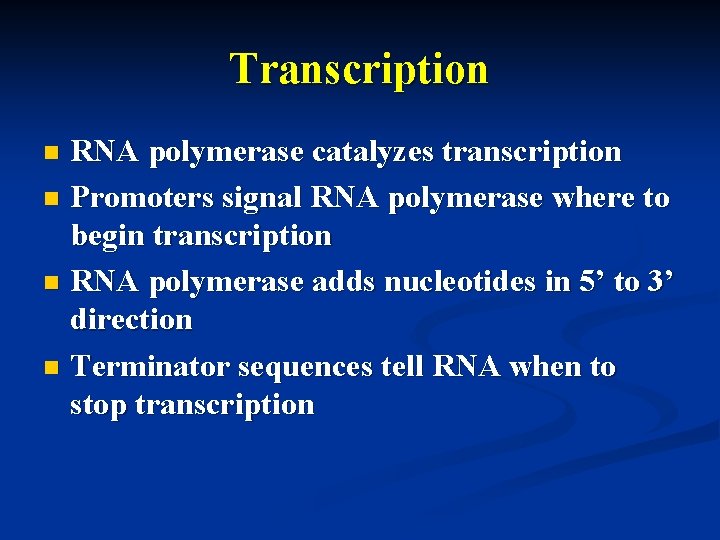 Transcription

- RNA polymerase catalyzes transcription
- Promoters signal RNA polymerase where to begin transcription
- RNA polymerase adds nucleotides in 5’ to 3’ direction
- Terminator sequences tell RNA when to stop transcription